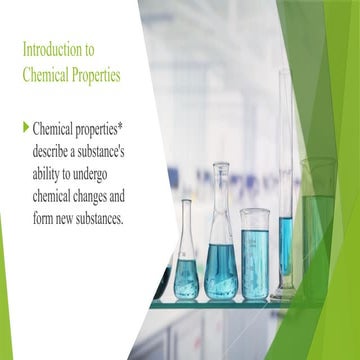 Introduction to Chemical Properties

Chemical properties* describe a substance's ability to undergo chemical changes and form new substances.